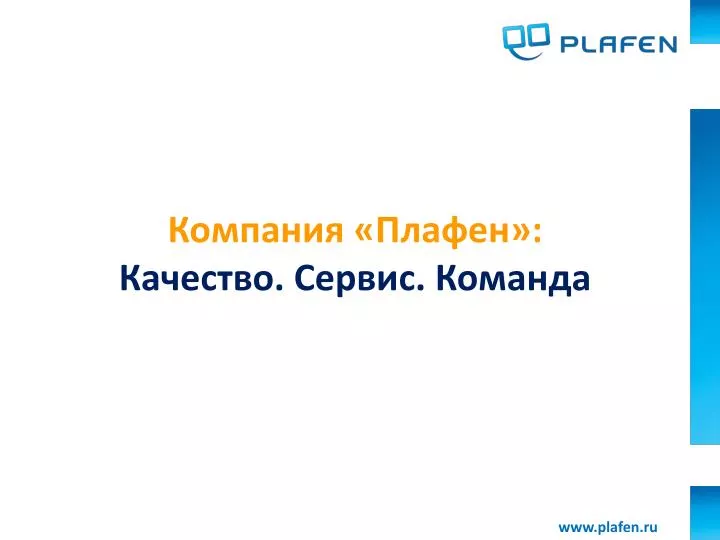 PLAFEN

Компания «Плафен»:
Качество. Сервис. Команда

www.plafen.ru